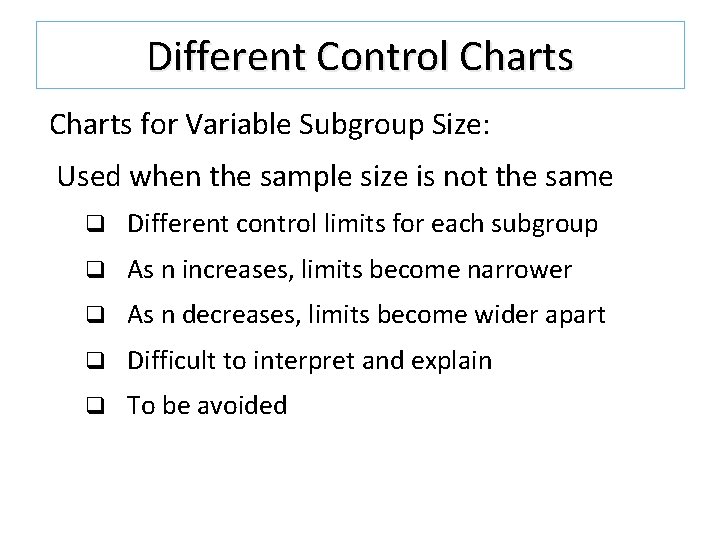 Different Control Charts

Charts for Variable Subgroup Size:

Used when the sample size is not the same

❑ Different control limits for each subgroup

❑ As n increases, limits become narrower

❑ As n decreases, limits become wider apart

❑ Difficult to interpret and explain

❑ To be avoided